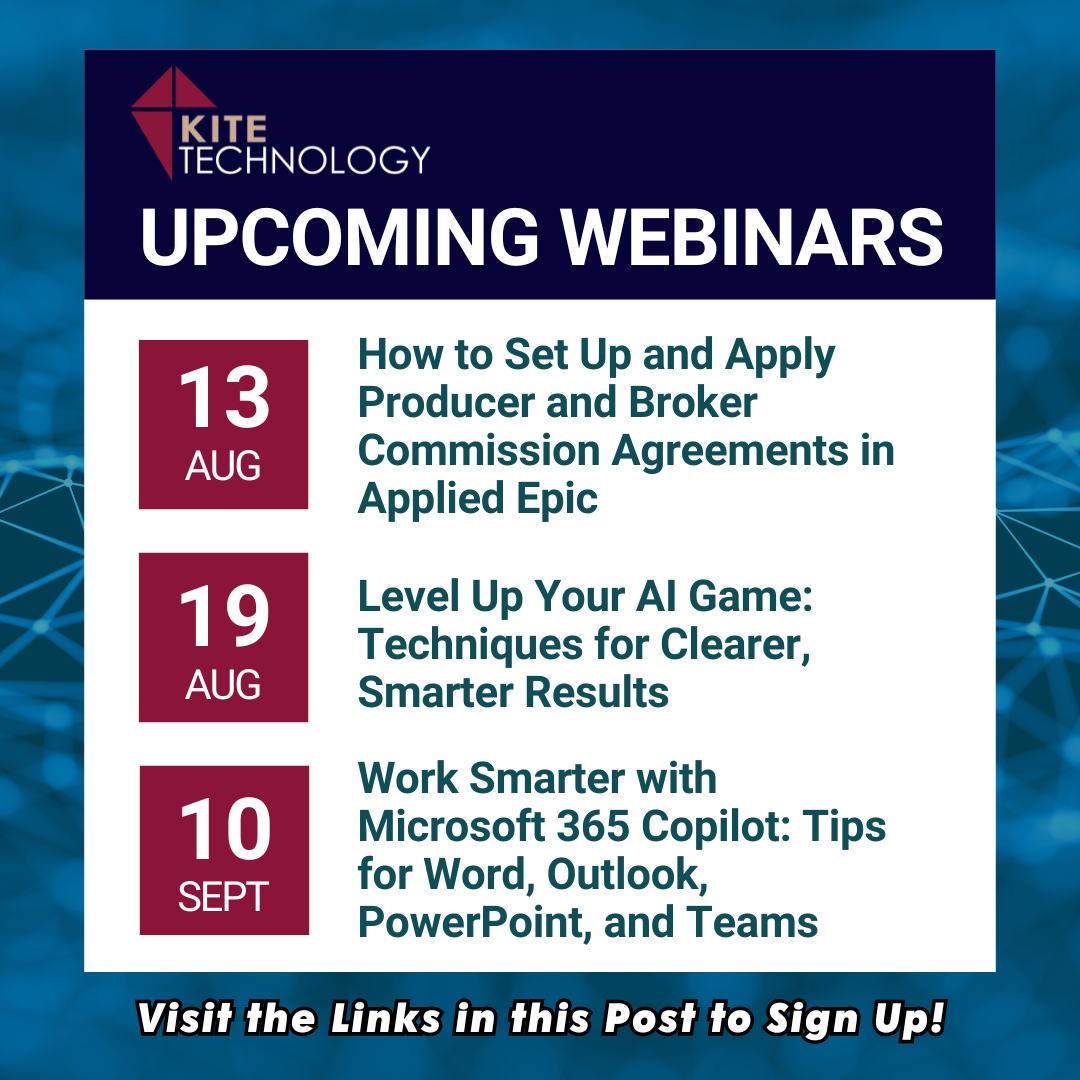 KITE TECHNOLOGY

UPCOMING WEBINARS

13 AUG

How to Set Up and Apply Producer and Broker Commission Agreements in Applied Epic

19 AUG

Level Up Your AI Game: Techniques for Clearer, Smarter Results

10 SEPT

Work Smarter with Microsoft 365 Copilot: Tips for Word, Outlook, PowerPoint, and Teams

Visit the Links in this Post to Sign Up!